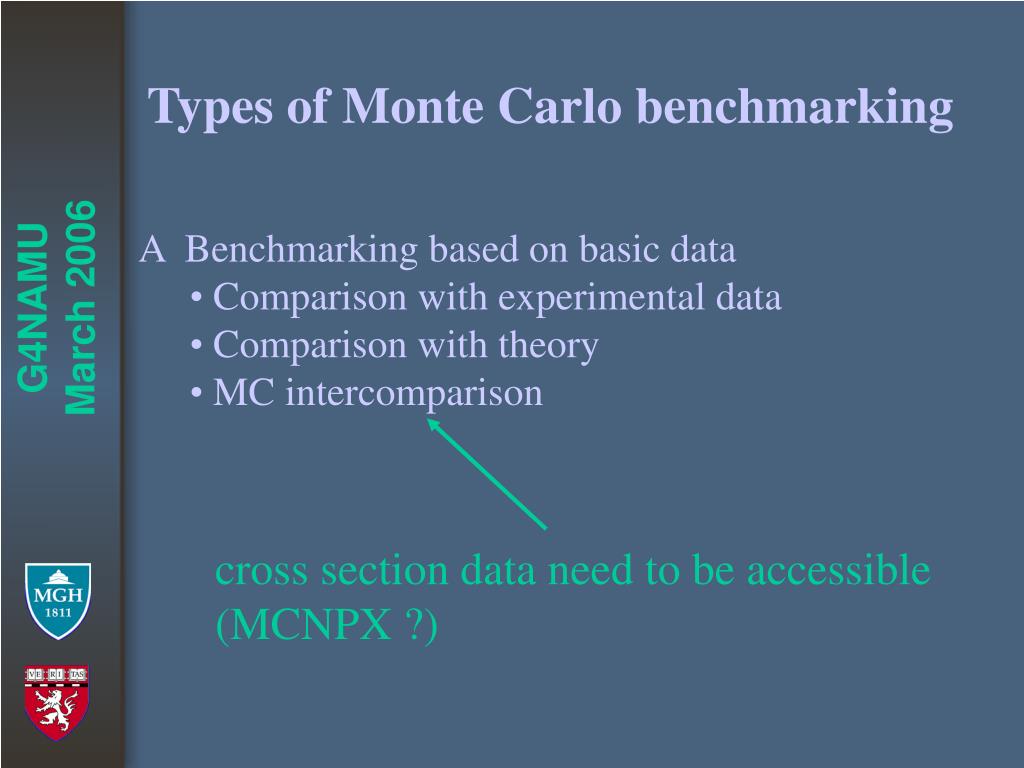 G4NAMU
March 2006

Types of Monte Carlo benchmarking

A Benchmarking based on basic data
• Comparison with experimental data
• Comparison with theory
• MC intercomparison

cross section data need to be accessible (MCNPX ?)

MGH
1811

VE RI TAS